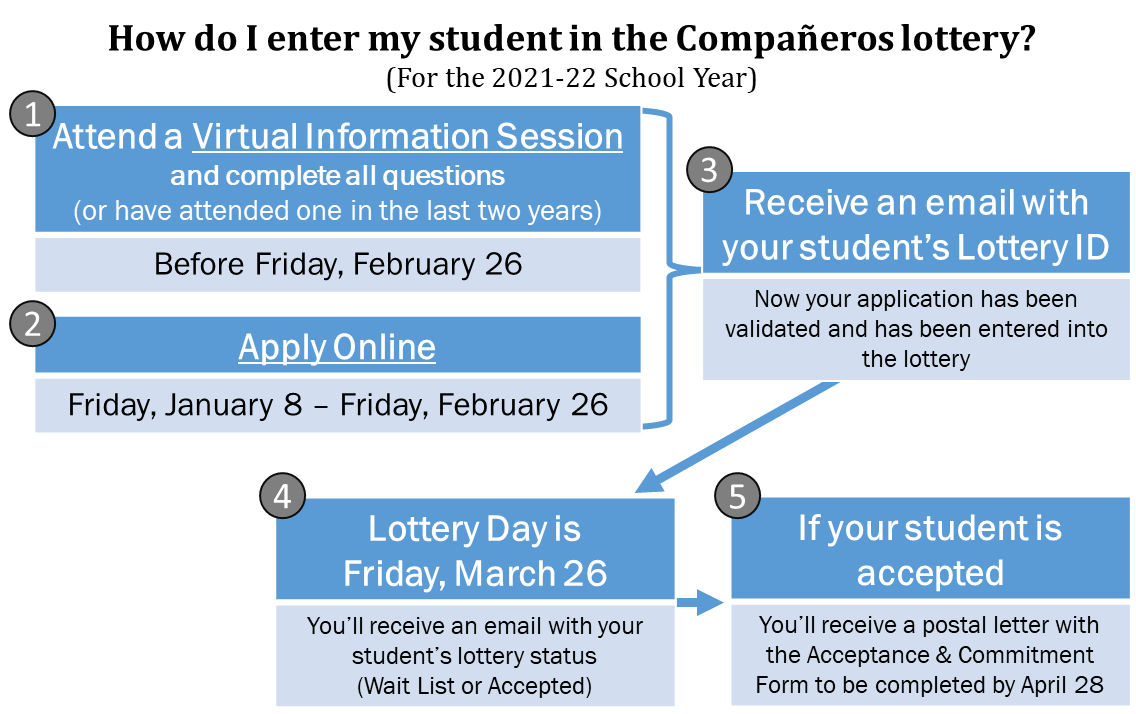 How do I enter my student in the Compañeros lottery?
(For the 2021-22 School Year)

1
Attend a Virtual Information Session
and complete all questions
(or have attended one in the last two years)

Before Friday, February 26

2
Apply Online

Friday, January 8 – Friday, February 26

3
Receive an email with your student's Lottery ID

Now your application has been validated and has been entered into the lottery

4
Lottery Day is Friday, March 26

You'll receive an email with your student's lottery status (Wait List or Accepted)

5
If your student is accepted

You'll receive a postal letter with the Acceptance & Commitment Form to be completed by April 28